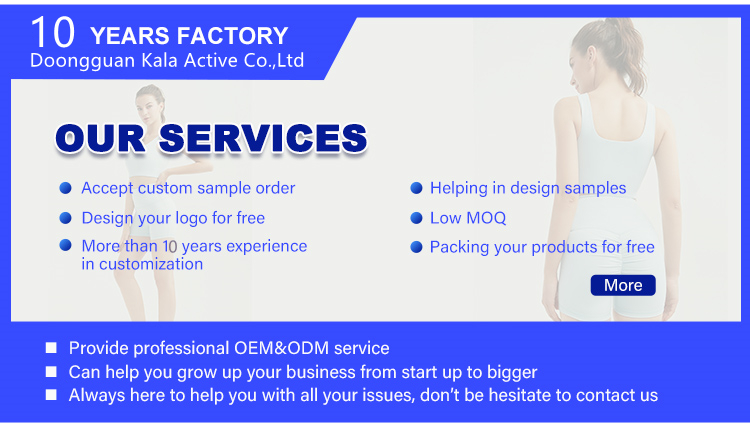 10 YEARS FACTORY
Doongguan Kala Active Co.,Ltd

OUR SERVICES

Accept custom sample order
Design your logo for free
More than 10 years experience in customization

Helping in design samples
Low MOQ
Packing your products for free

More

Provide professional OEM&ODM service
Can help you grow up your business from start up to bigger
Always here to help you with all your issues, don't be hesitate to contact us